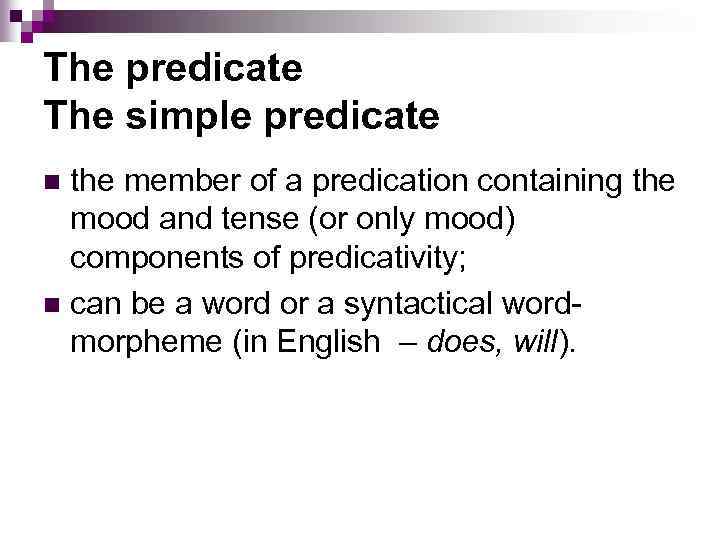 The predicate
The simple predicate

- the member of a predication containing the mood and tense (or only mood) components of predicativity;
- can be a word or a syntactical word-morpheme (in English – does, will).